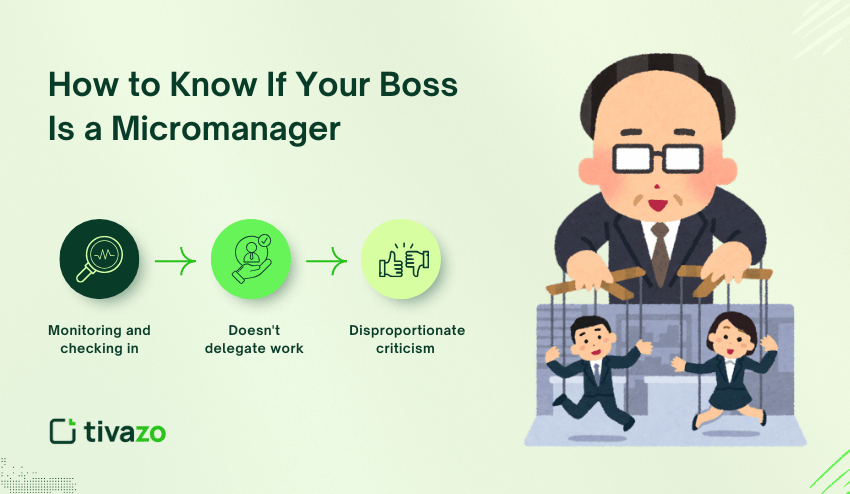 How to Know If Your Boss Is a Micromanager

Monitoring and checking in

Doesn't delegate work

Disproportionate criticism

tivazo